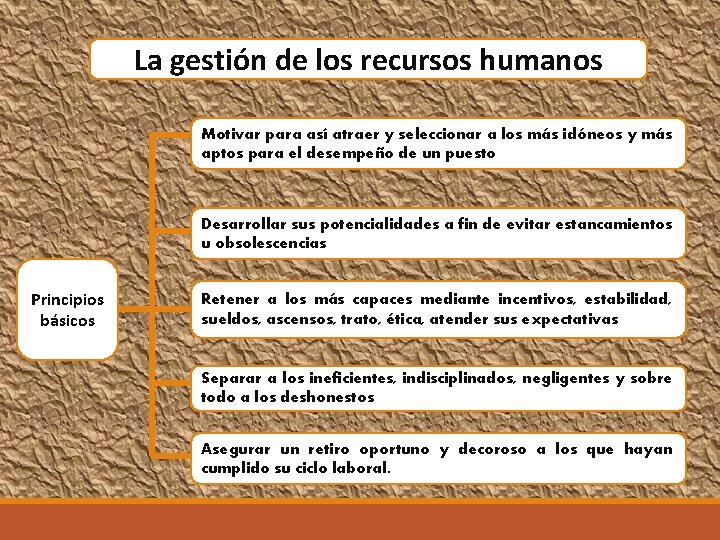 La gestión de los recursos humanos

Principios básicos

Motivar para así atraer y seleccionar a los más idóneos y más aptos para el desempeño de un puesto

Desarrollar sus potencialidades a fin de evitar estancamientos u obsolescencias

Retener a los más capaces mediante incentivos, estabilidad, sueldos, ascensos, trato, ética, atender sus expectativas

Separar a los ineficientes, indisciplinados, negligentes y sobre todo a los deshonestos

Asegurar un retiro oportuno y decoroso a los que hayan cumplido su ciclo laboral.